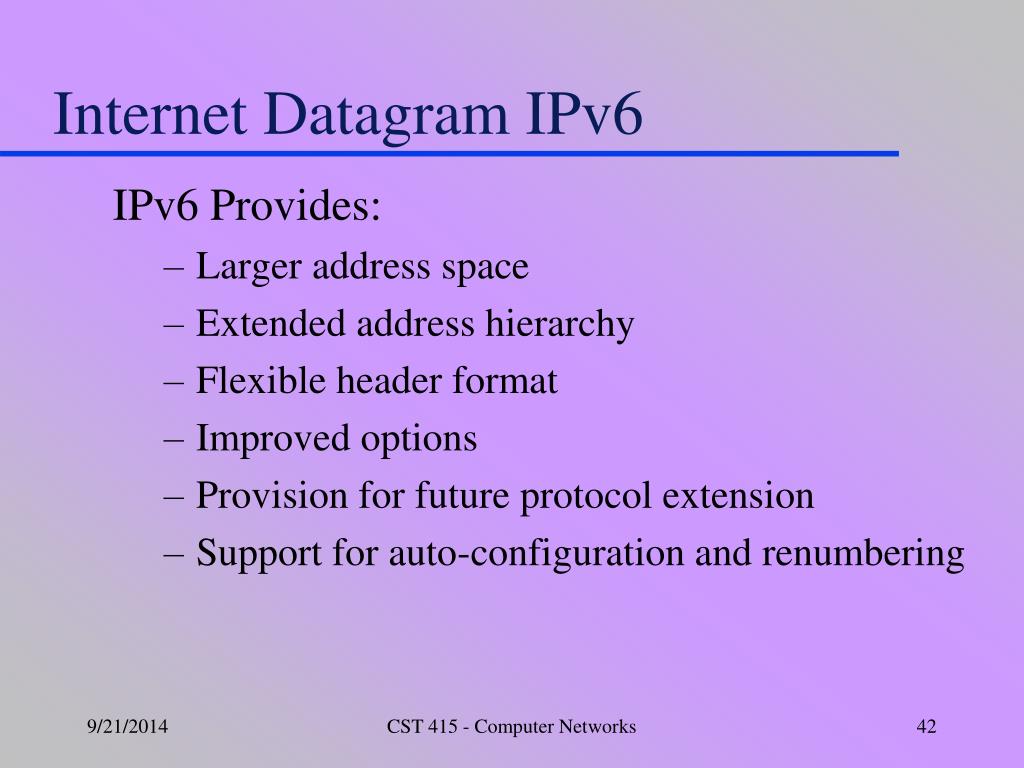 Internet Datagram IPv6

IPv6 Provides:

– Larger address space
– Extended address hierarchy
– Flexible header format
– Improved options
– Provision for future protocol extension
– Support for auto-configuration and renumbering

9/21/2014

CST 415 - Computer Networks

42